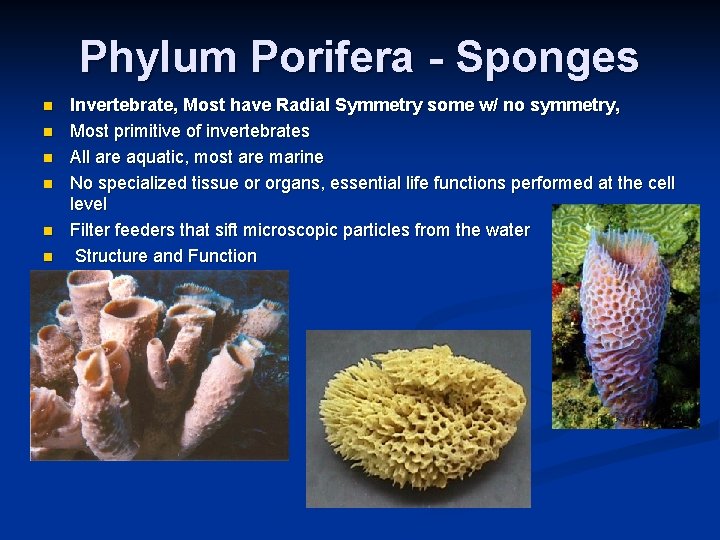 Phylum Porifera - Sponges

- Invertebrate, Most have Radial Symmetry some w/ no symmetry,
- Most primitive of invertebrates
- All are aquatic, most are marine
- No specialized tissue or organs, essential life functions performed at the cell level
- Filter feeders that sift microscopic particles from the water
- Structure and Function